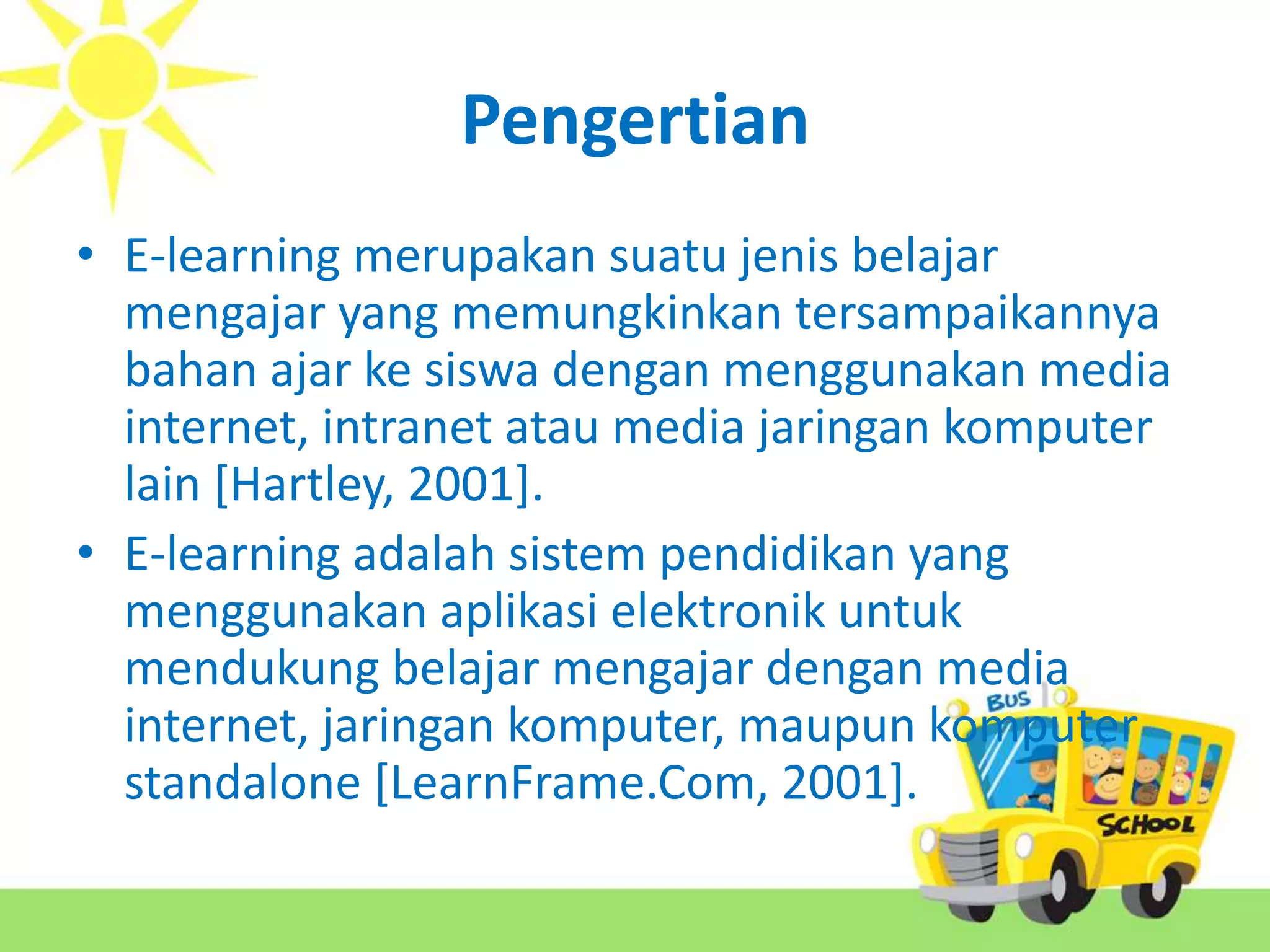 Pengertian

• E-learning merupakan suatu jenis belajar mengajar yang memungkinkan tersampaikannya bahan ajar ke siswa dengan menggunakan media internet, intranet atau media jaringan komputer lain [Hartley, 2001].

• E-learning adalah sistem pendidikan yang menggunakan aplikasi elektronik untuk mendukung belajar mengajar dengan media internet, jaringan komputer, maupun komputer standalone [LearnFrame.Com, 2001].

BUS

SCHOOL